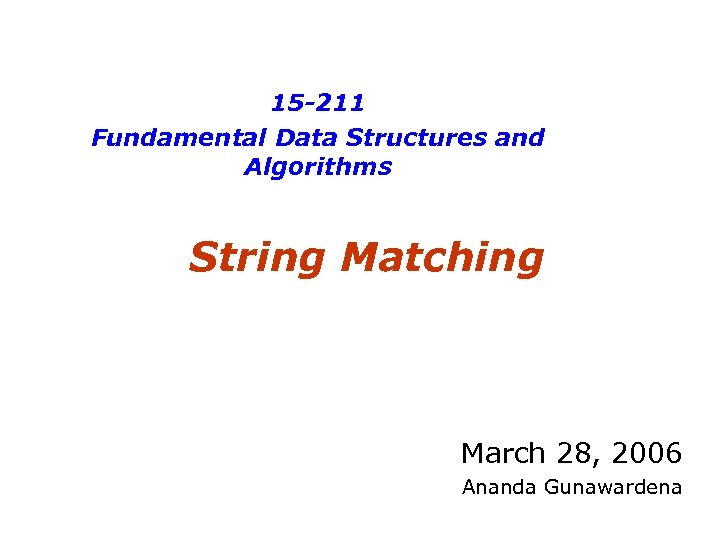 15-211
Fundamental Data Structures and Algorithms

String Matching

March 28, 2006
Ananda Gunawardena